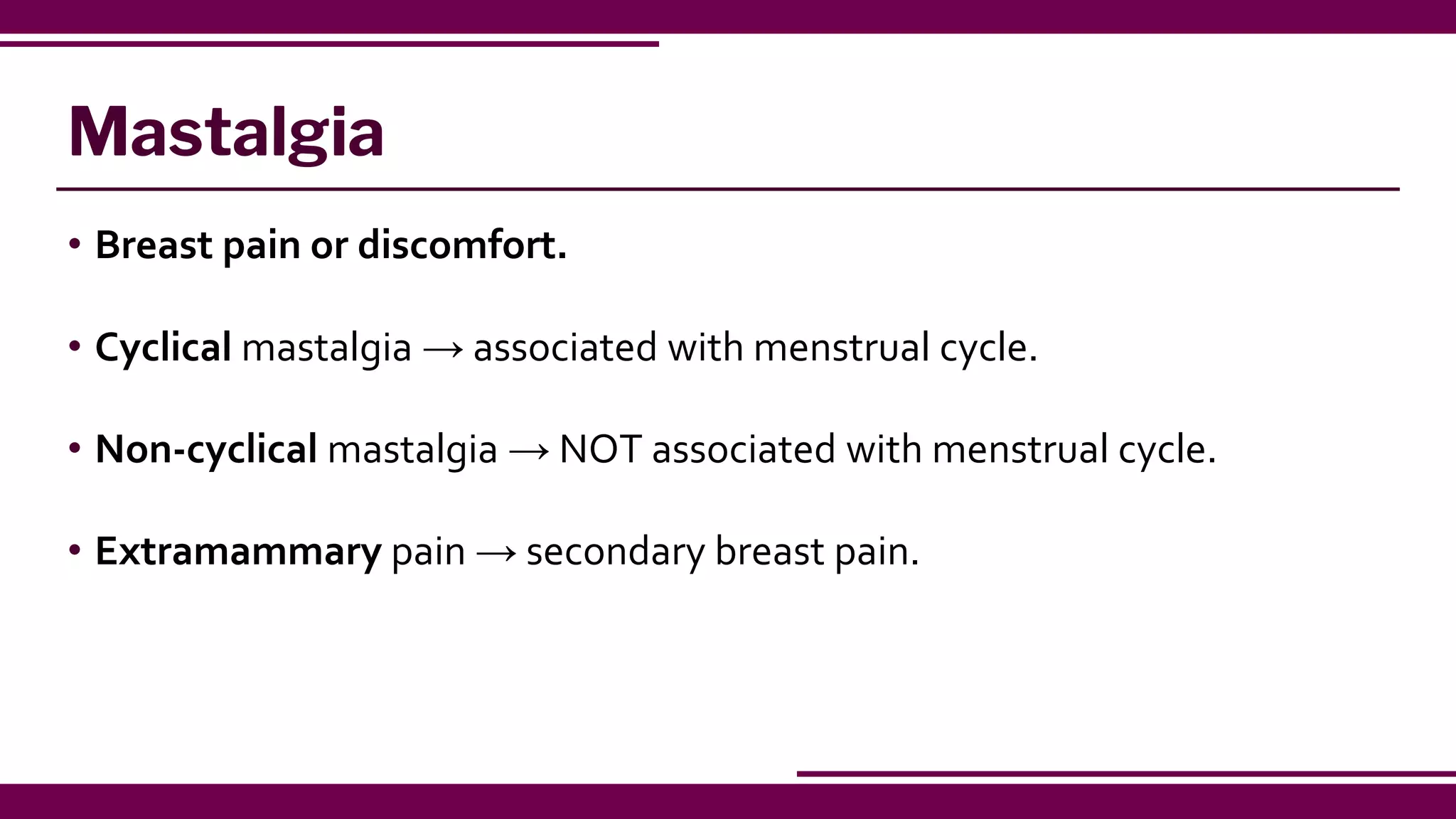 Mastalgia

• Breast pain or discomfort.

• Cyclical mastalgia → associated with menstrual cycle.

• Non-cyclical mastalgia → NOT associated with menstrual cycle.

• Extramammary pain → secondary breast pain.